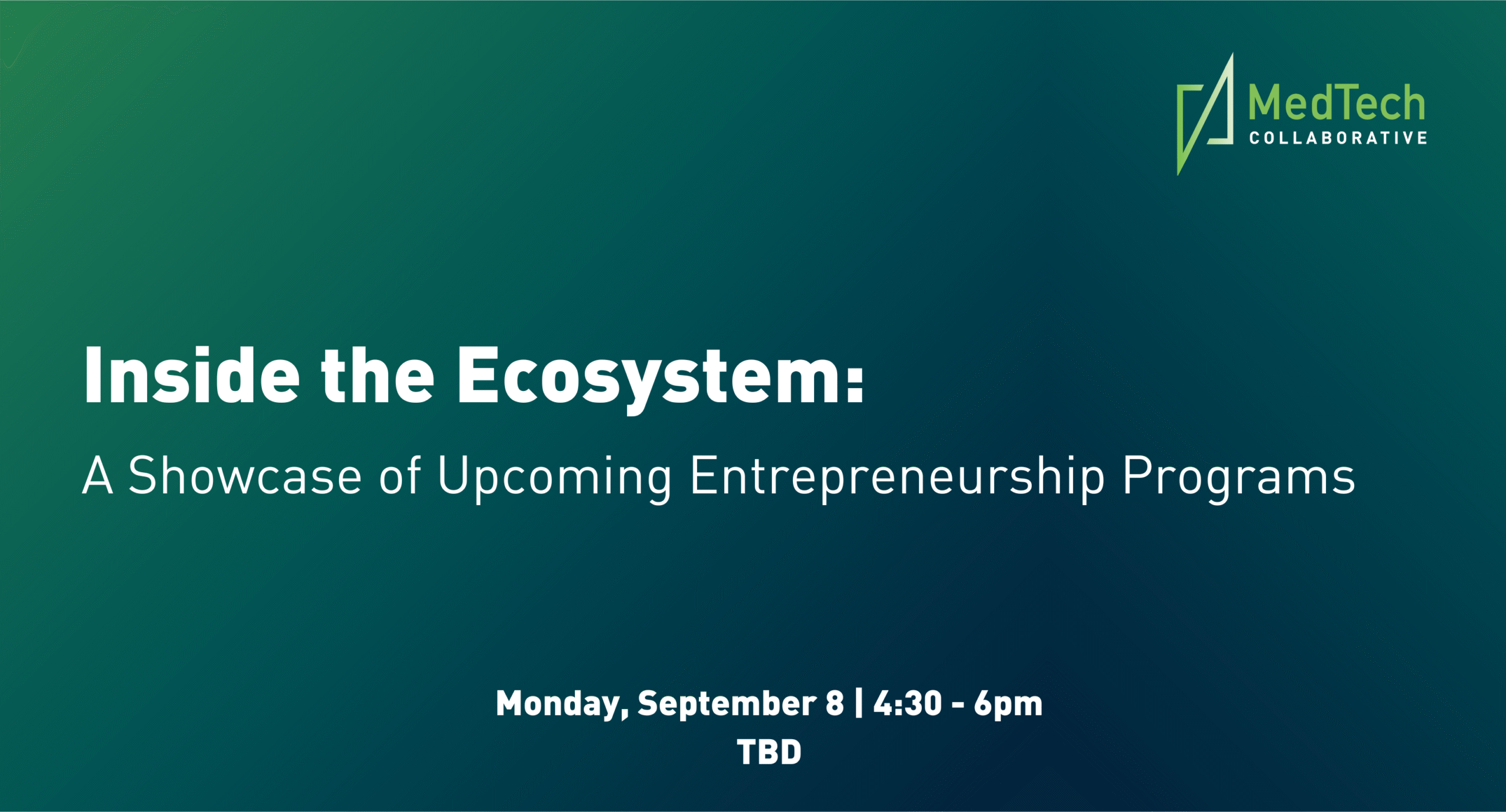 MedTech
COLLABORATIVE

Inside the Ecosystem:

A Showcase of Upcoming Entrepreneurship Programs

Monday, September 8 | 4:30 - 6pm
TBD